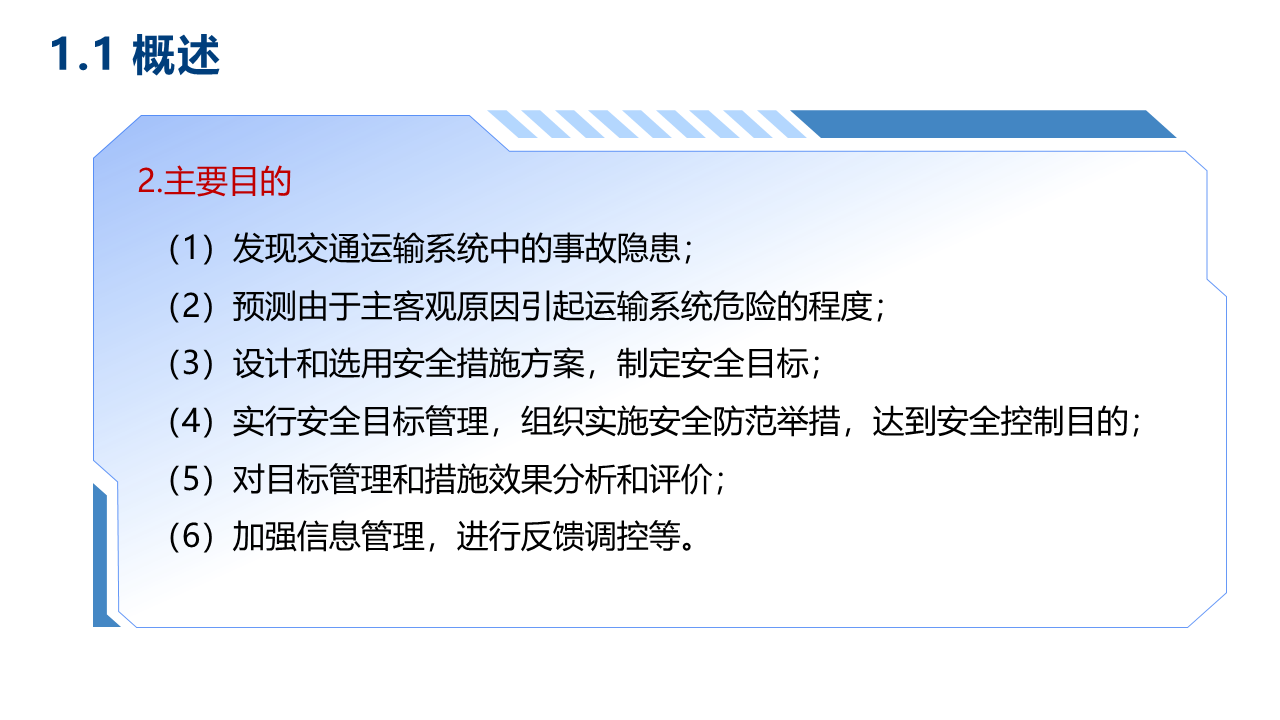 1.1 概述

2.主要目的

（1）发现交通运输系统中的事故隐患；

（2）预测由于主客观原因引起运输系统危险的程度；

（3）设计和选用安全措施方案，制定安全目标；

（4）实行安全目标管理，组织实施安全防范举措，达到安全控制目的；

（5）对目标管理和措施效果分析和评价；

（6）加强信息管理，进行反馈调控等。